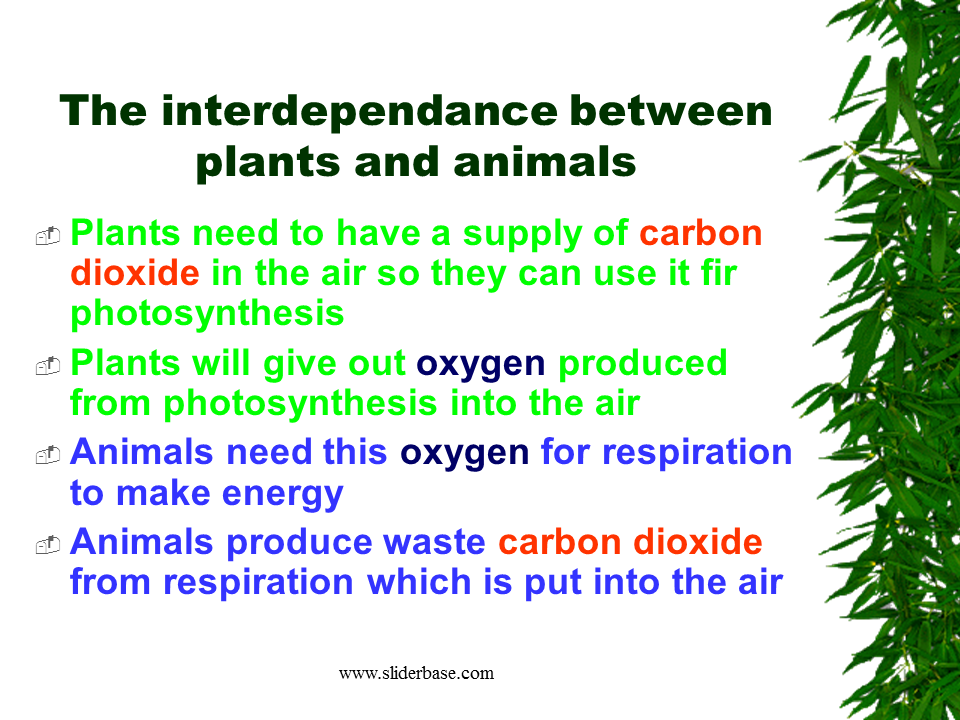 The interdependance between plants and animals

Plants need to have a supply of carbon dioxide in the air so they can use it fir photosynthesis

Plants will give out oxygen produced from photosynthesis into the air

Animals need this oxygen for respiration to make energy

Animals produce waste carbon dioxide from respiration which is put into the air

www.sliderbase.com